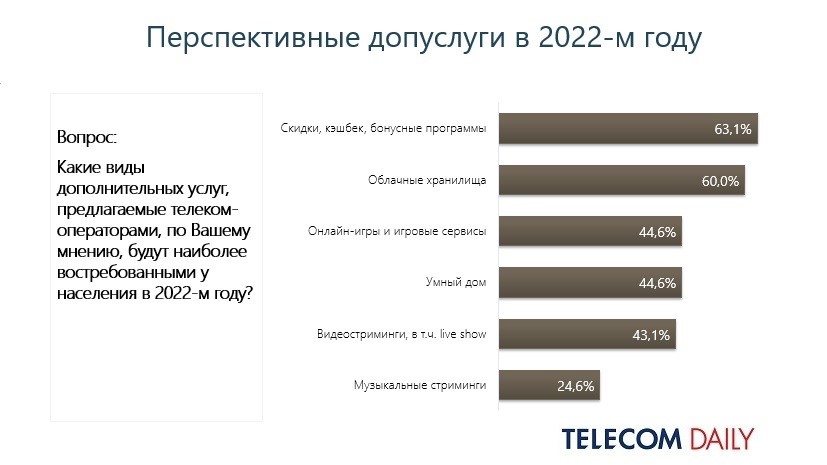 Перспективные допуслуги в 2022-м году

Вопрос:

Какие виды дополнительных услуг, предлагаемые телеком-операторами, по Вашему мнению, будут наиболее востребованными у населения в 2022-м году?

Скидки, кэшбек, бонусные программы 63,1%

Облачные хранилища 60,0%

Онлайн-игры и игровые сервисы 44,6%

Умный дом 44,6%

Видеостриминги, в т.ч. live show 43,1%

Музыкальные стриминги 24,6%

TELECOM DAILY